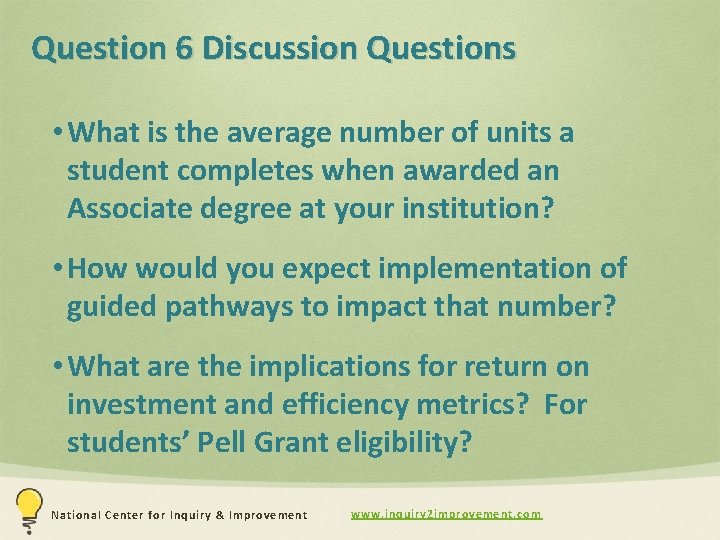 Question 6 Discussion Questions

• What is the average number of units a student completes when awarded an Associate degree at your institution?

• How would you expect implementation of guided pathways to impact that number?

• What are the implications for return on investment and efficiency metrics? For students' Pell Grant eligibility?

National Center for Inquiry & Improvement

www.inquiry2improvement.com